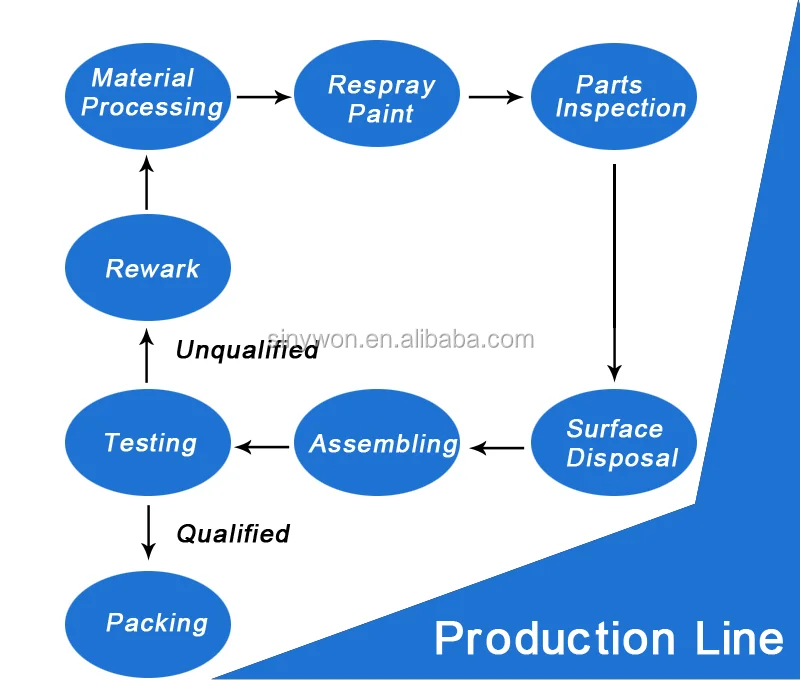 Material Processing

Respray Paint

Parts Inspection

Rewark

sinywon.en.alibaba.com

Unqualified

Testing

Assembling

Surface Disposal

Qualified

Packing

Production Line